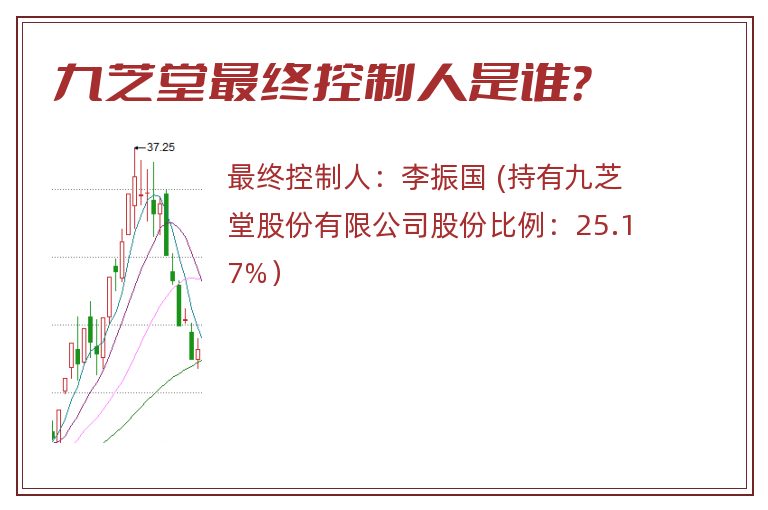 九芝堂最终控制人是谁?

37.25

最终控制人：李振国 (持有九芝堂股份有限公司股份比例：25.17%)